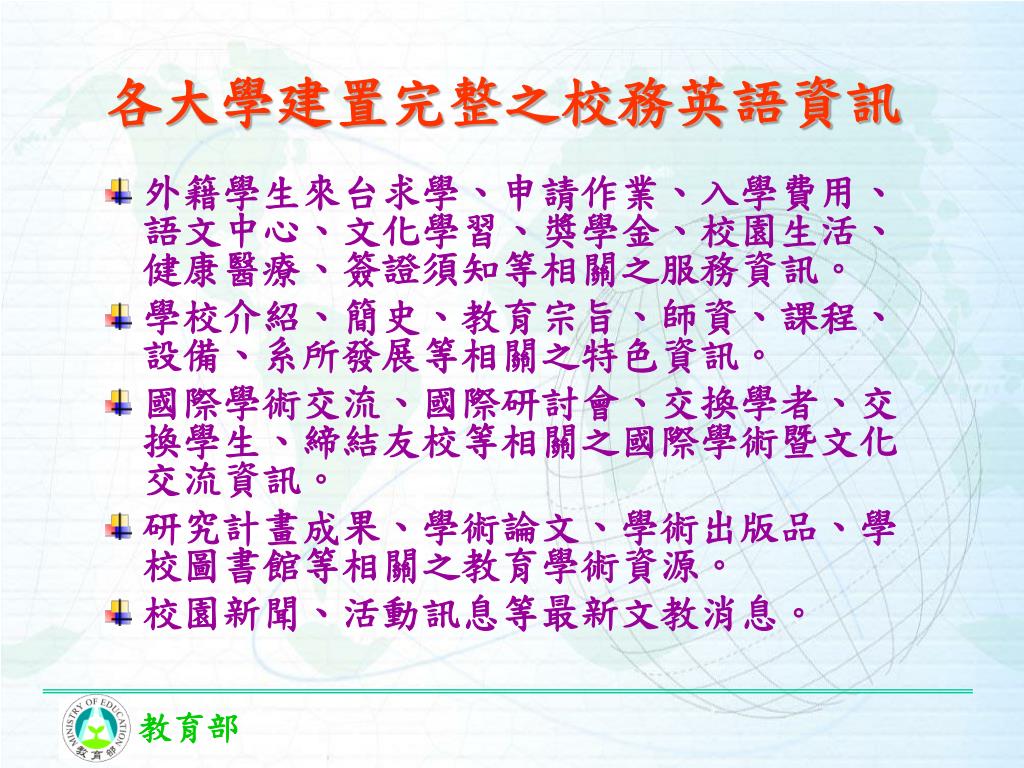 各大學建置完整之校務英語資訊

外籍學生來台求學、申請作業、入學費用、語文中心、文化學習、獎學金、校園生活、健康醫療、簽證須知等相關之服務資訊。

學校介紹、簡史、教育宗旨、師資、課程、設備、系所發展等相關之特色資訊。

國際學術交流、國際研討會、交換學者、交換學生、締結友校等相關之國際學術暨文化交流資訊。

研究計畫成果、學術論文、學術出版品、學校圖書館等相關之教育學術資源。

校園新聞、活動訊息等最新文教消息。

MINISTRY OF EDUCATION 教育部

教育部